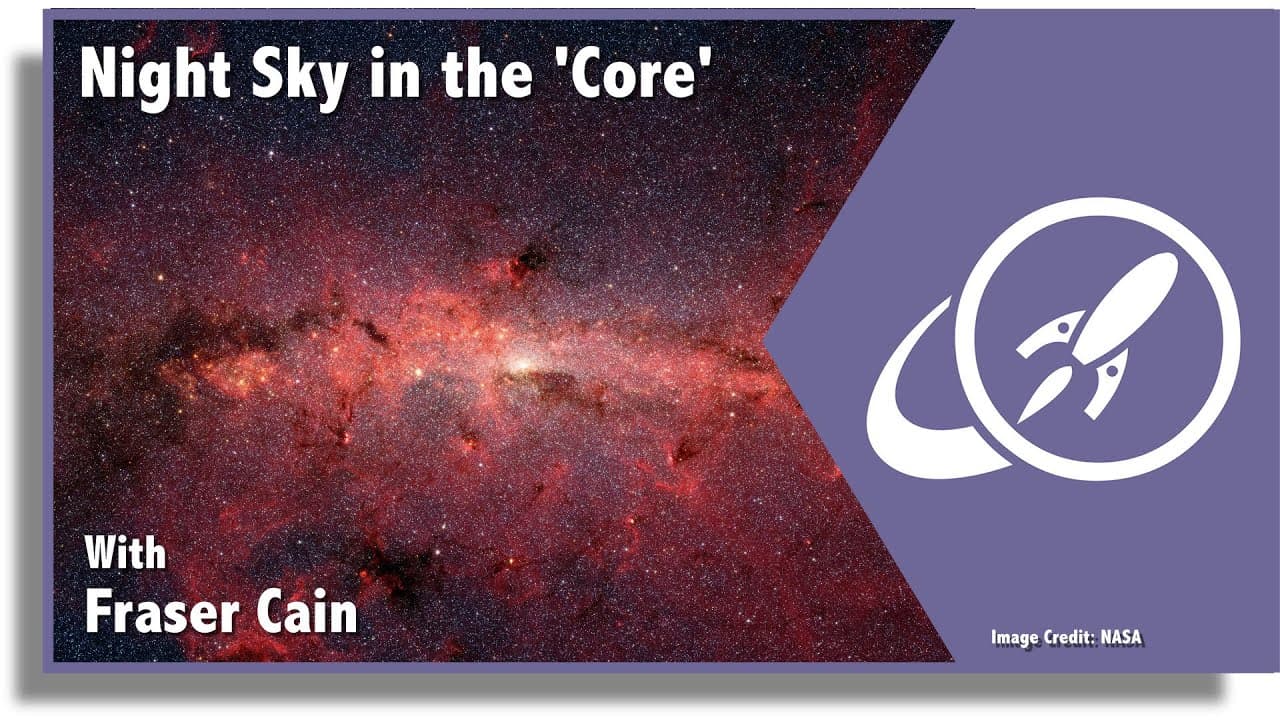 Night Sky in the 'Core'

With
Fraser Cain

Image Credit: NASA